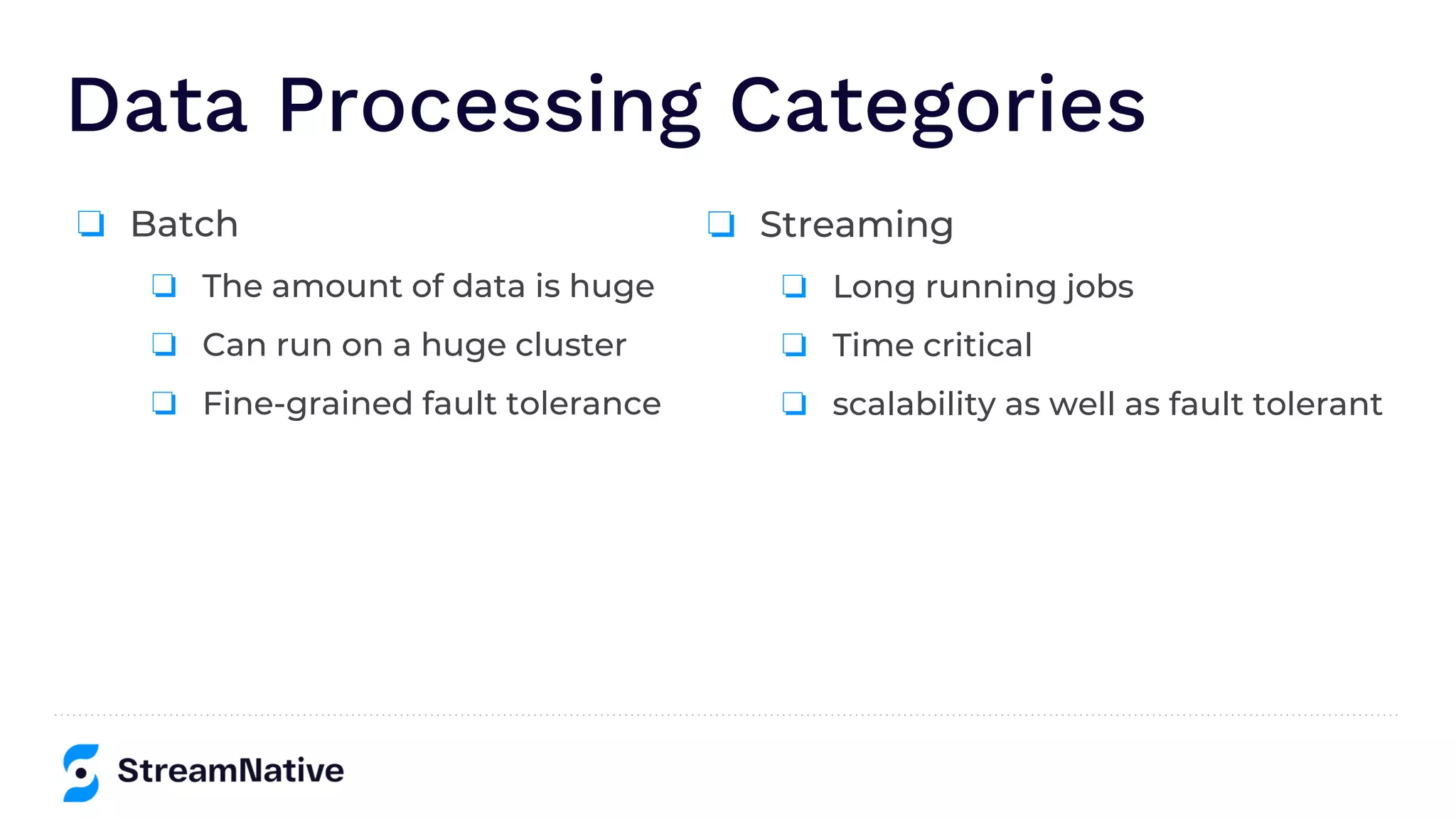 Data Processing Categories

❑ Batch
❑ The amount of data is huge
❑ Can run on a huge cluster
❑ Fine-grained fault tolerance

❑ Streaming
❑ Long running jobs
❑ Time critical
❑ scalability as well as fault tolerant

StreamNative